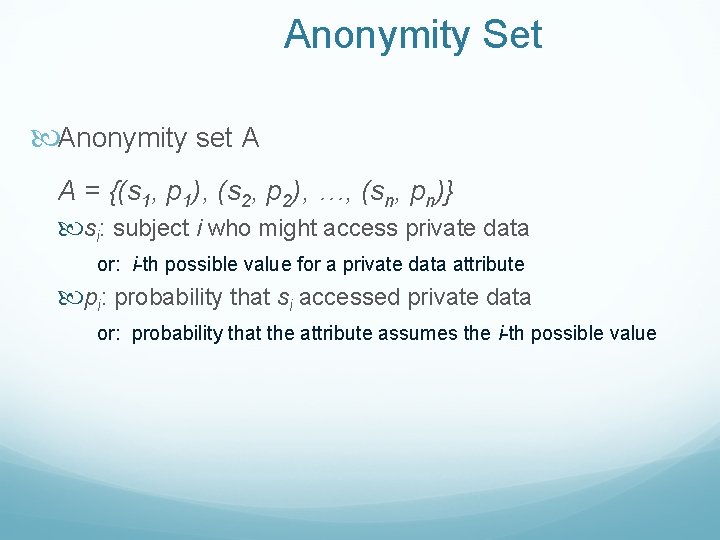 Anonymity Set

Anonymity set A

$A = \{(s_1, p_1), (s_2, p_2), \ldots, (s_n, p_n)\}$

$s_i$: subject $i$ who might access private data

or: $i$-th possible value for a private data attribute

$p_i$: probability that $s_i$ accessed private data

or: probability that the attribute assumes the $i$-th possible value